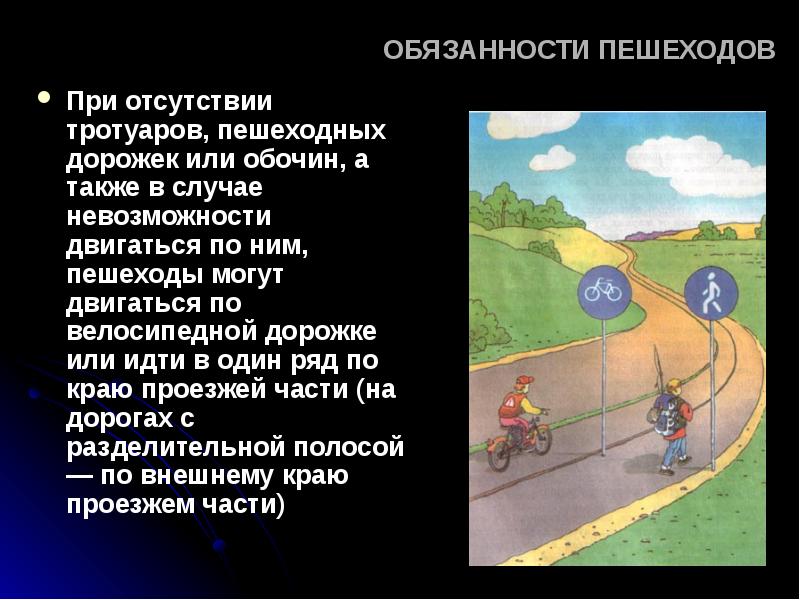 ОБЯЗАННОСТИ ПЕШЕХОДОВ

При отсутствии тротуаров, пешеходных дорожек или обочин, а также в случае невозможности двигаться по ним, пешеходы могут двигаться по велосипедной дорожке или идти в один ряд по краю проезжей части (на дорогах с разделительной полосой — по внешнему краю проезжем части)